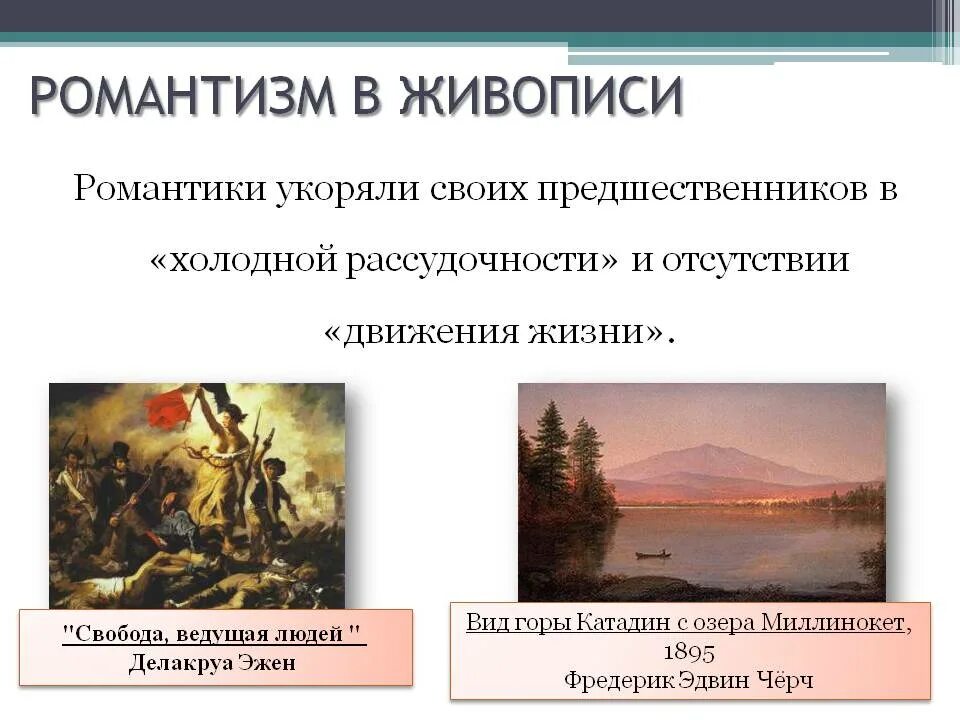 РОМАНТИЗМ В ЖИВОПИСИ

Романтики укоряли своих предшественников в «холодной рассудочности» и отсутствии «движения жизни».

"Свобода, ведущая людей "
Делакруа Эжен

Вид горы Катадин с озера Миллинокет, 1895
Фредерик Эдвин Чёрч